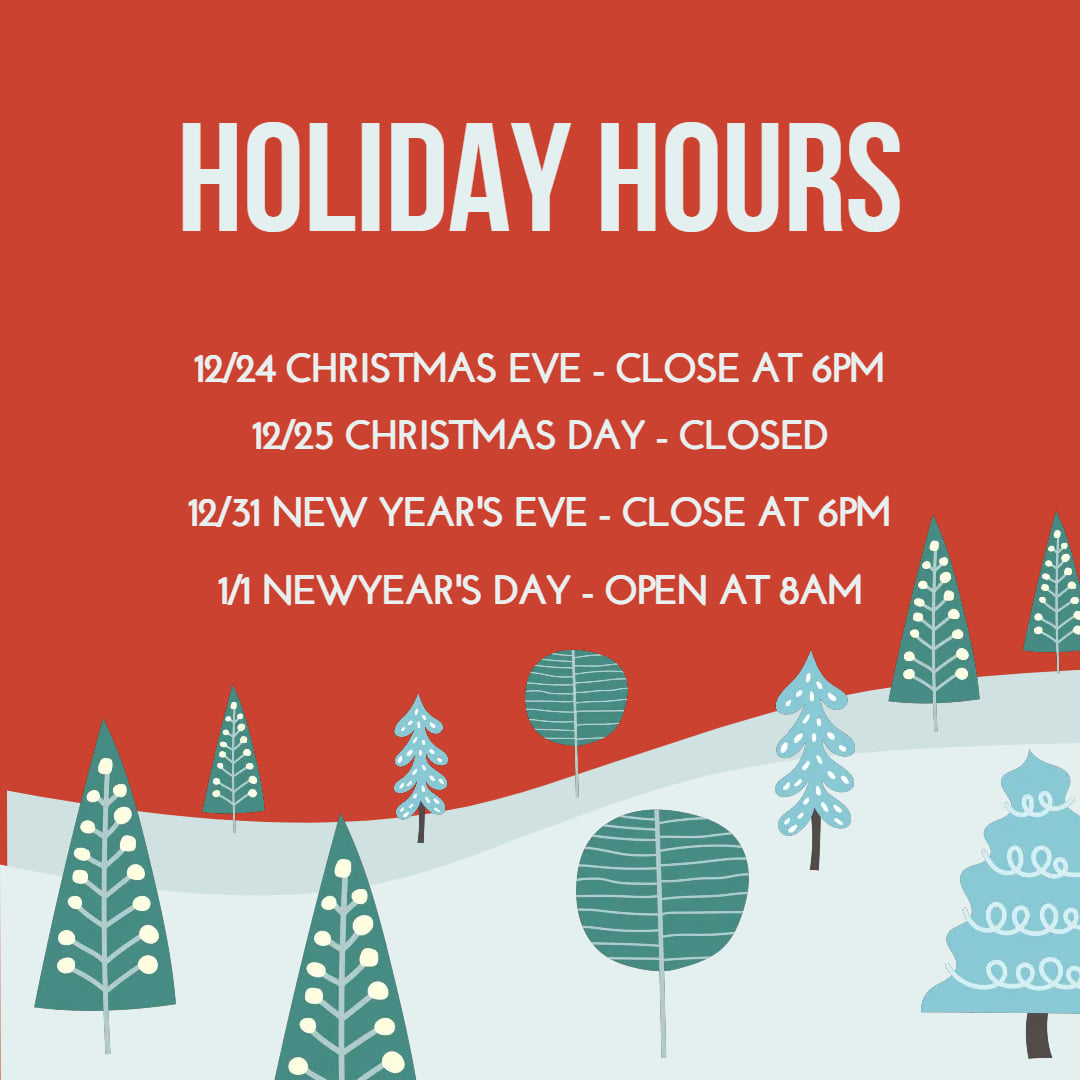 HOLIDAY HOURS

12/24 CHRISTMAS EVE - CLOSE AT 6PM
12/25 CHRISTMAS DAY - CLOSED
12/31 NEW YEAR'S EVE - CLOSE AT 6PM
1/1 NEWYEAR'S DAY - OPEN AT 8AM